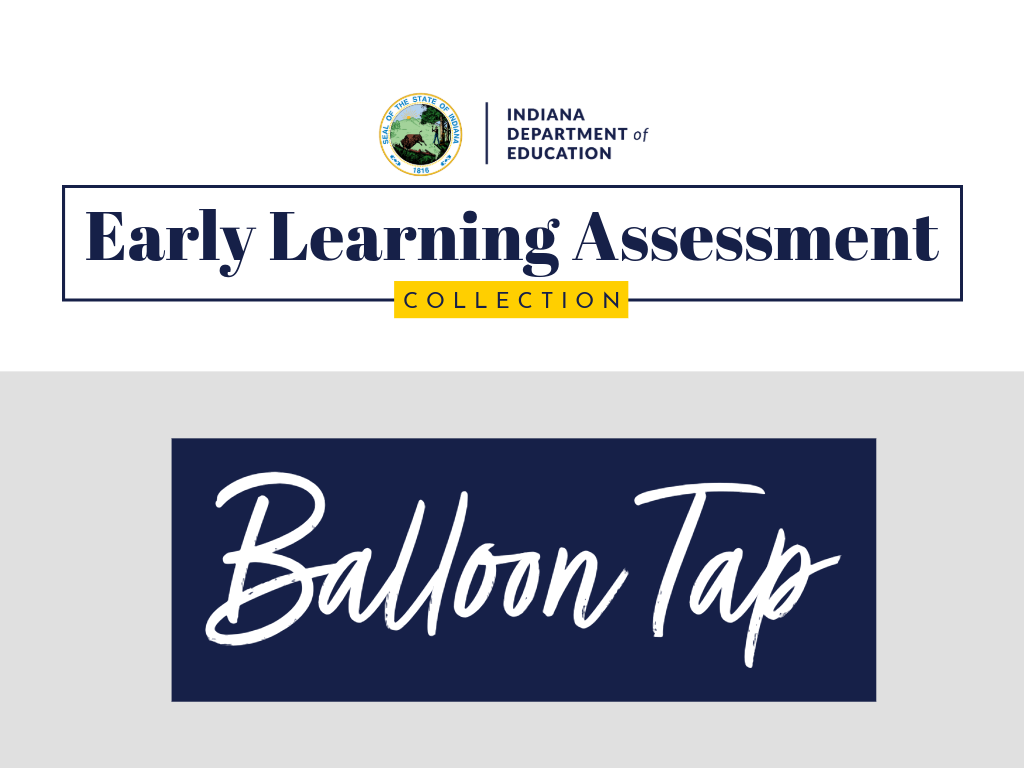 SEAL OF THE STATE OF INDIANA
1816

INDIANA
DEPARTMENT of
EDUCATION

Early Learning Assessment
COLLECTION

Balloon Tap